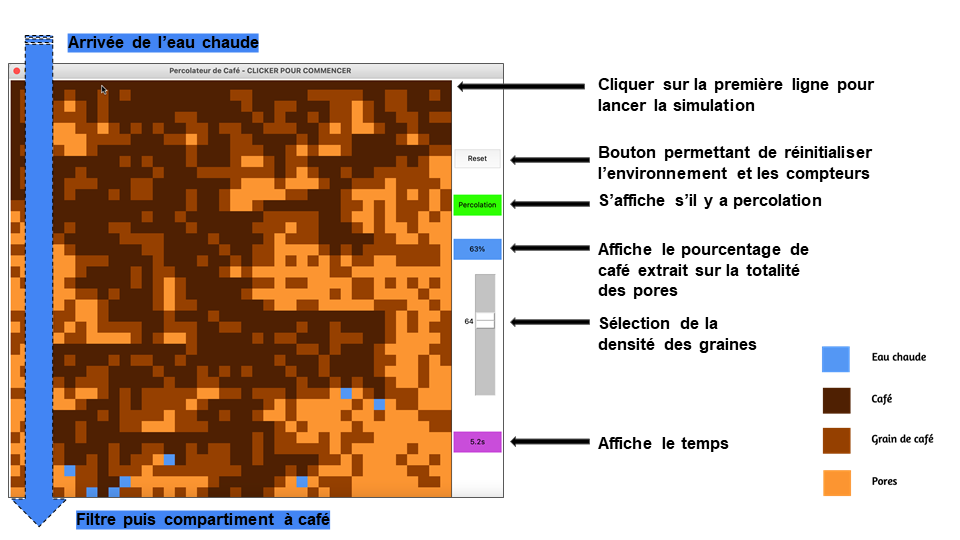 Arrivée de l'eau chaude

Percolateur de Café - CLICKER POUR COMMENCER

Reset

Percolation

63%

64

5.2s

Cliquer sur la première ligne pour lancer la simulation

Bouton permettant de réinitialiser l'environnement et les compteurs

S'affiche s'il y a percolation

Affiche le pourcentage de café extrait sur la totalité des pores

Sélection de la densité des graines

Affiche le temps

Eau chaude

Café

Grain de café

Pores

Filtre puis compartiment à café